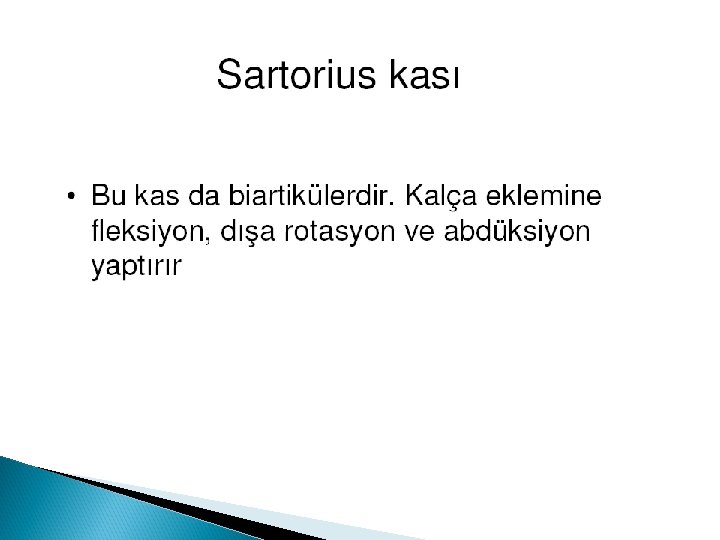 Sartorius kası

• Bu kas da biartikülerdir. Kalça eklemine fleksiyon, dışa rotasyon ve abdüksiyon yaptırır